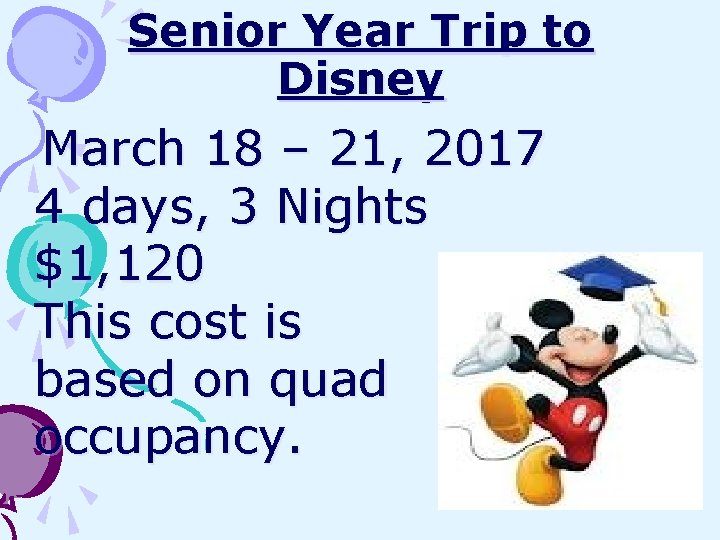 Senior Year Trip to Disney

March 18 – 21, 2017
4 days, 3 Nights
$1,120
This cost is based on quad occupancy.